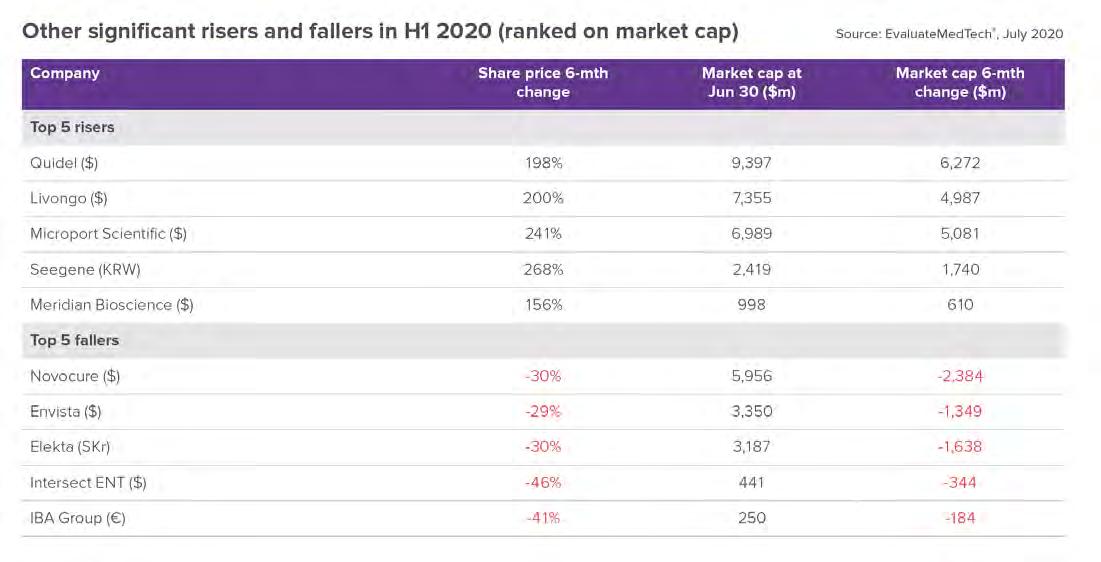 Other significant risers and fallers in H1 2020 (ranked on market cap)

Source: EvaluateMedTech®, July 2020

| Company | Share price 6-mth change | Market cap at Jun 30 ($m) | Market cap 6-mth change ($m) |
|---|---|---|---|
| Top 5 risers | | | |
| Quidel ($) | 198% | 9,397 | 6,272 |
| Livongo ($) | 200% | 7,355 | 4,987 |
| Microport Scientific ($) | 241% | 6,989 | 5,081 |
| Seegene (KRW) | 268% | 2,419 | 1,740 |
| Meridian Bioscience ($) | 156% | 998 | 610 |
| Top 5 fallers | | | |
| Novocure ($) | -30% | 5,956 | -2,384 |
| Envista ($) | -29% | 3,350 | -1,349 |
| Elekta (SKr) | -30% | 3,187 | -1,638 |
| Intersect ENT ($) | -46% | 441 | -344 |
| IBA Group (€) | -41% | 250 | -184 |